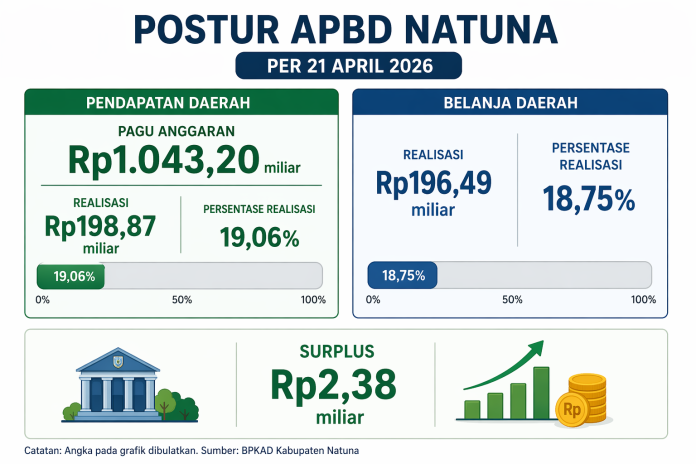 POSTUR APBD NATUNA

PER 21 APRIL 2026

PENDAPATAN DAERAH

PAGU ANGGARAN

Rp1.043,20 miliar

REALISASI

Rp198,87 miliar

PERSENTASE REALISASI

19,06%

19,06%

0%

50%

100%

BELANJA DAERAH

REALISASI

Rp196,49 miliar

PERSENTASE REALISASI

18,75%

18,75%

0%

50%

100%

SURPLUS

Rp2,38 miliar

Rp

Catatan: Angka pada grafik dibulatkan. Sumber: BPKAD Kabupaten Natuna